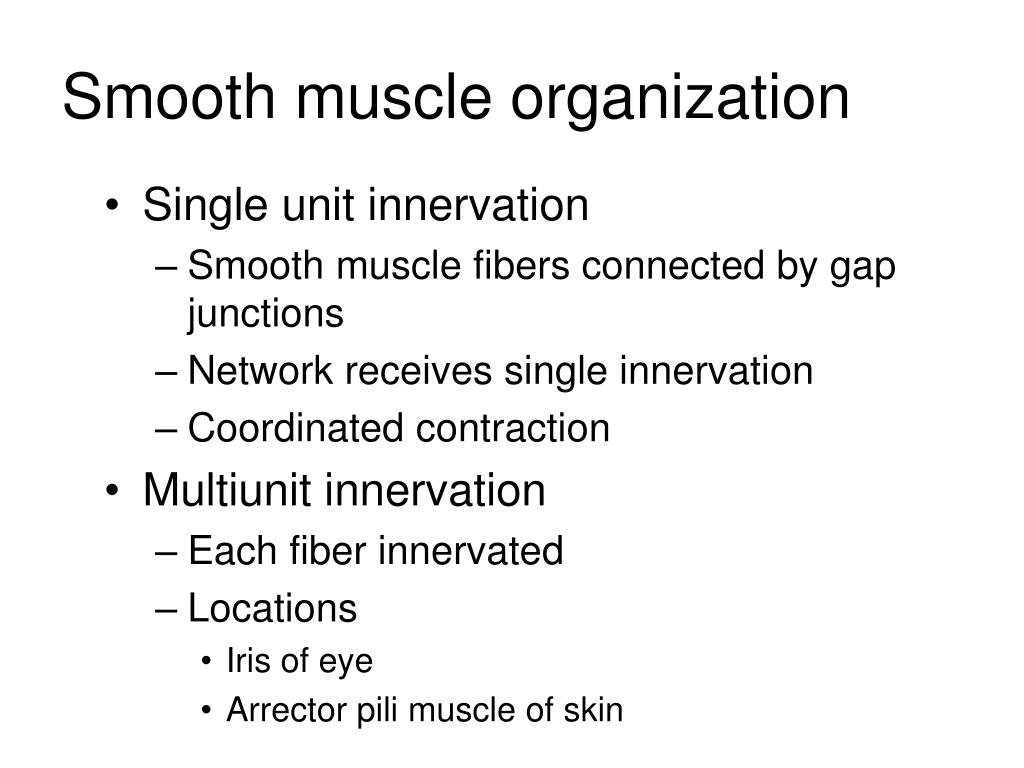 Smooth muscle organization

• Single unit innervation
– Smooth muscle fibers connected by gap junctions
– Network receives single innervation
– Coordinated contraction
• Multiunit innervation
– Each fiber innervated
– Locations
• Iris of eye
• Arrector pili muscle of skin